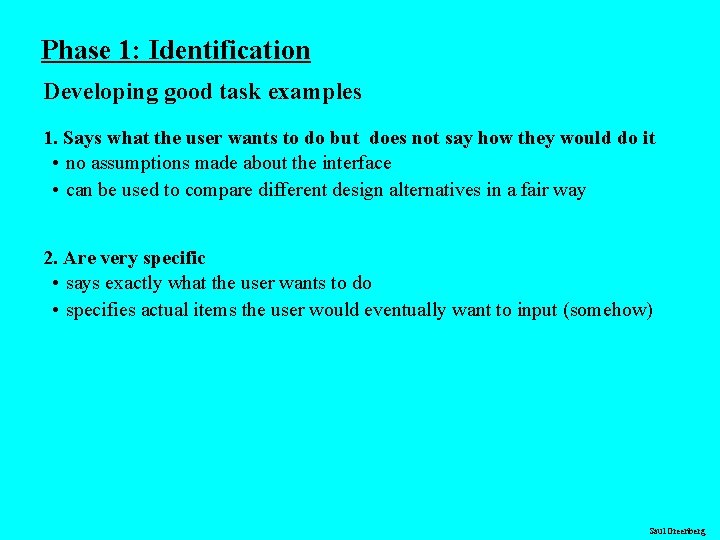 Phase 1: Identification

Developing good task examples

1. Says what the user wants to do but does not say how they would do it
• no assumptions made about the interface
• can be used to compare different design alternatives in a fair way

2. Are very specific
• says exactly what the user wants to do
• specifies actual items the user would eventually want to input (somehow)

Saul Greenberg